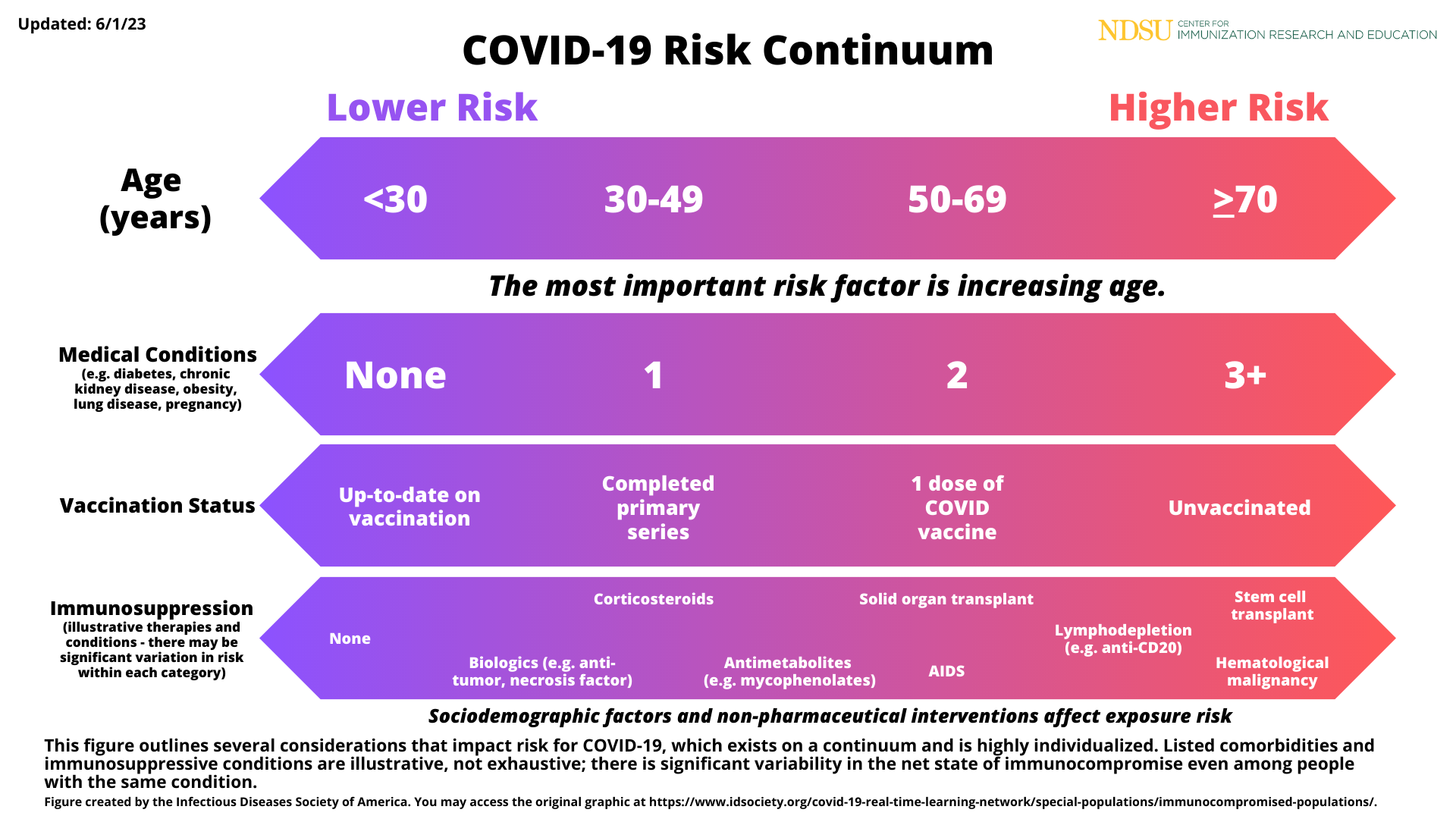 Updated: 6/1/23

NDSU CENTER FOR IMMUNIZATION RESEARCH AND EDUCATION

COVID-19 Risk Continuum

Lower Risk

Higher Risk

Age (years)

<30

30-49

50-69

$\geq$70

The most important risk factor is increasing age.

Medical Conditions (e.g. diabetes, chronic kidney disease, obesity, lung disease, pregnancy)

None

1

2

3+

Vaccination Status

Up-to-date on vaccination

Completed primary series

1 dose of COVID vaccine

Unvaccinated

Immunosuppression (illustrative therapies and conditions - there may be significant variation in risk within each category)

None

Corticosteroids

Biologics (e.g. anti-tumor, necrosis factor)

Antimetabolites (e.g. mycophenolates)

Solid organ transplant

AIDS

Lymphodepletion (e.g. anti-CD20)

Stem cell transplant

Hematological malignancy

Sociodemographic factors and non-pharmaceutical interventions affect exposure risk

This figure outlines several considerations that impact risk for COVID-19, which exists on a continuum and is highly individualized. Listed comorbidities and immunosuppressive conditions are illustrative, not exhaustive; there is significant variability in the net state of immunocompromise even among people with the same condition.

Figure created by the Infectious Diseases Society of America. You may access the original graphic at https://www.idsociety.org/covid-19-real-time-learning-network/special-populations/immunocompromised-populations/.